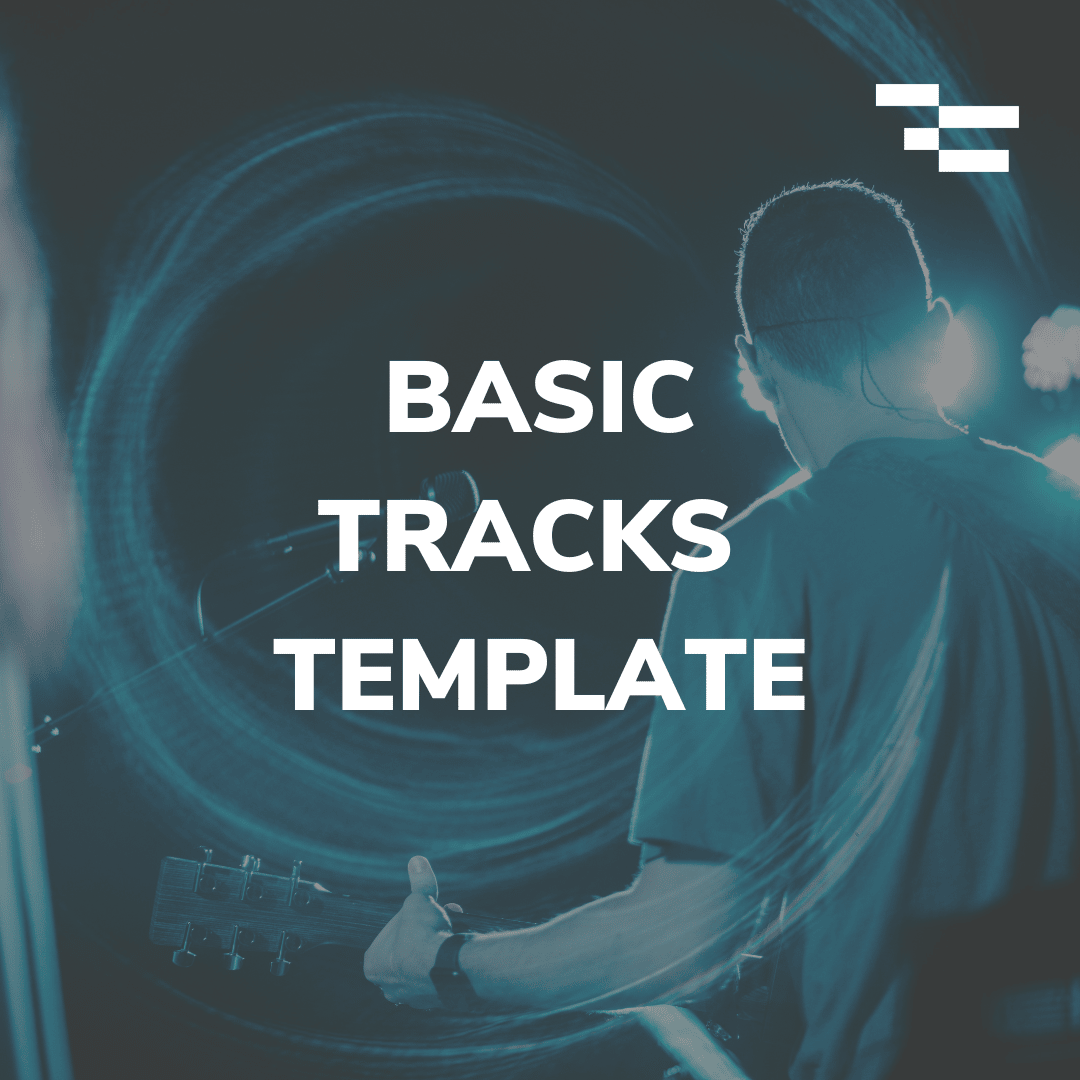 BASIC
TRACKS
TEMPLATE